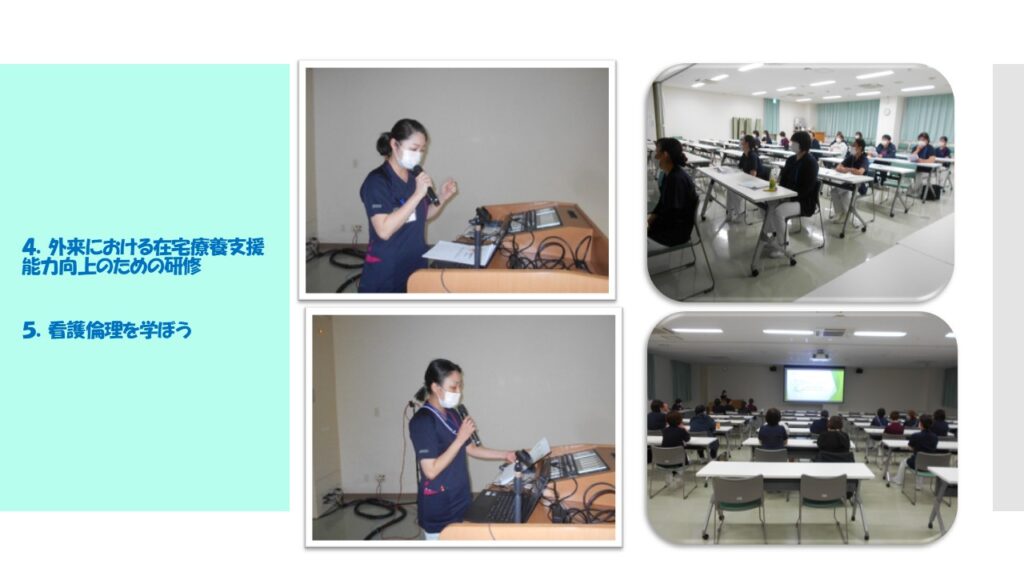 4. 外来における在宅療養支援能力向上のための研修

5. 看護倫理を学ぼう